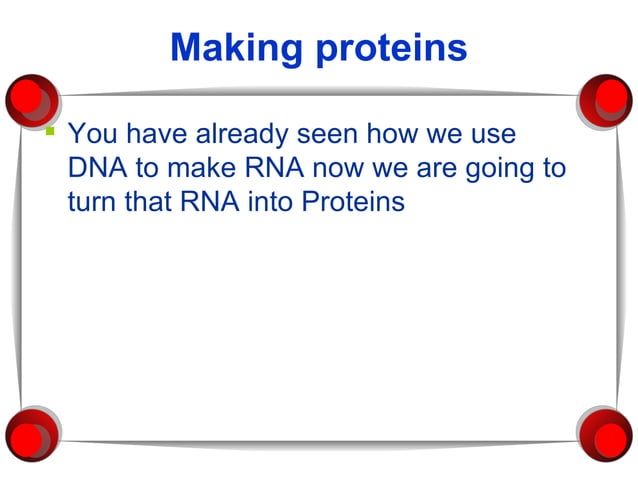 Making proteins

You have already seen how we use DNA to make RNA now we are going to turn that RNA into Proteins